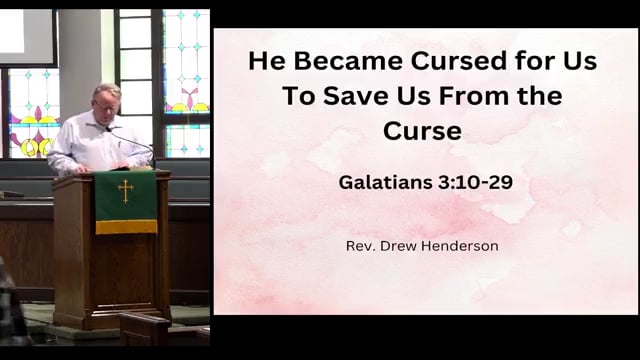 He Became Cursed for Us To Save Us From the Curse

Galatians 3:10-29

Rev. Drew Henderson